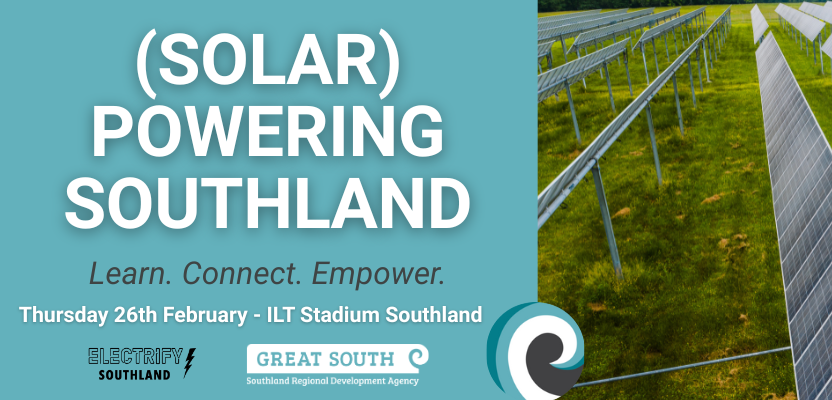 (SOLAR) POWERING SOUTHLAND

Learn. Connect. Empower.

Thursday 26th February - ILT Stadium Southland

ELECTRIFY SOUTHLAND

GREAT SOUTH
Southland Regional Development Agency